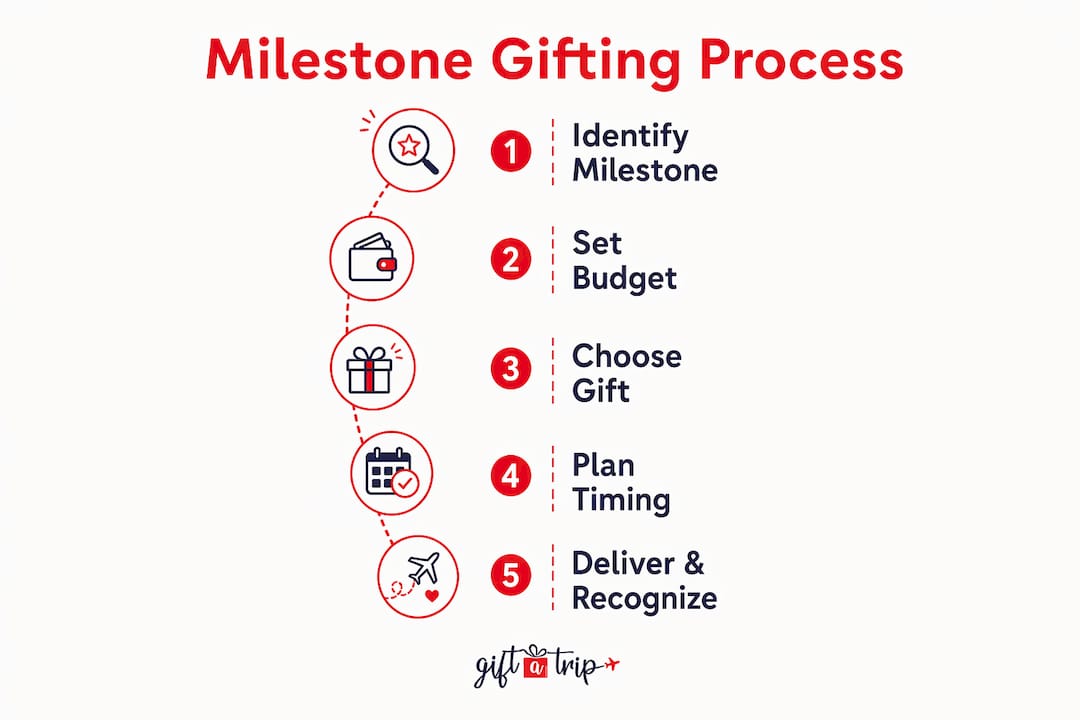 Milestone Gifting Process

1 Identify Milestone

2 Set Budget

3 Choose Gift

4 Plan Timing

5 Deliver & Recognize

gift a trip